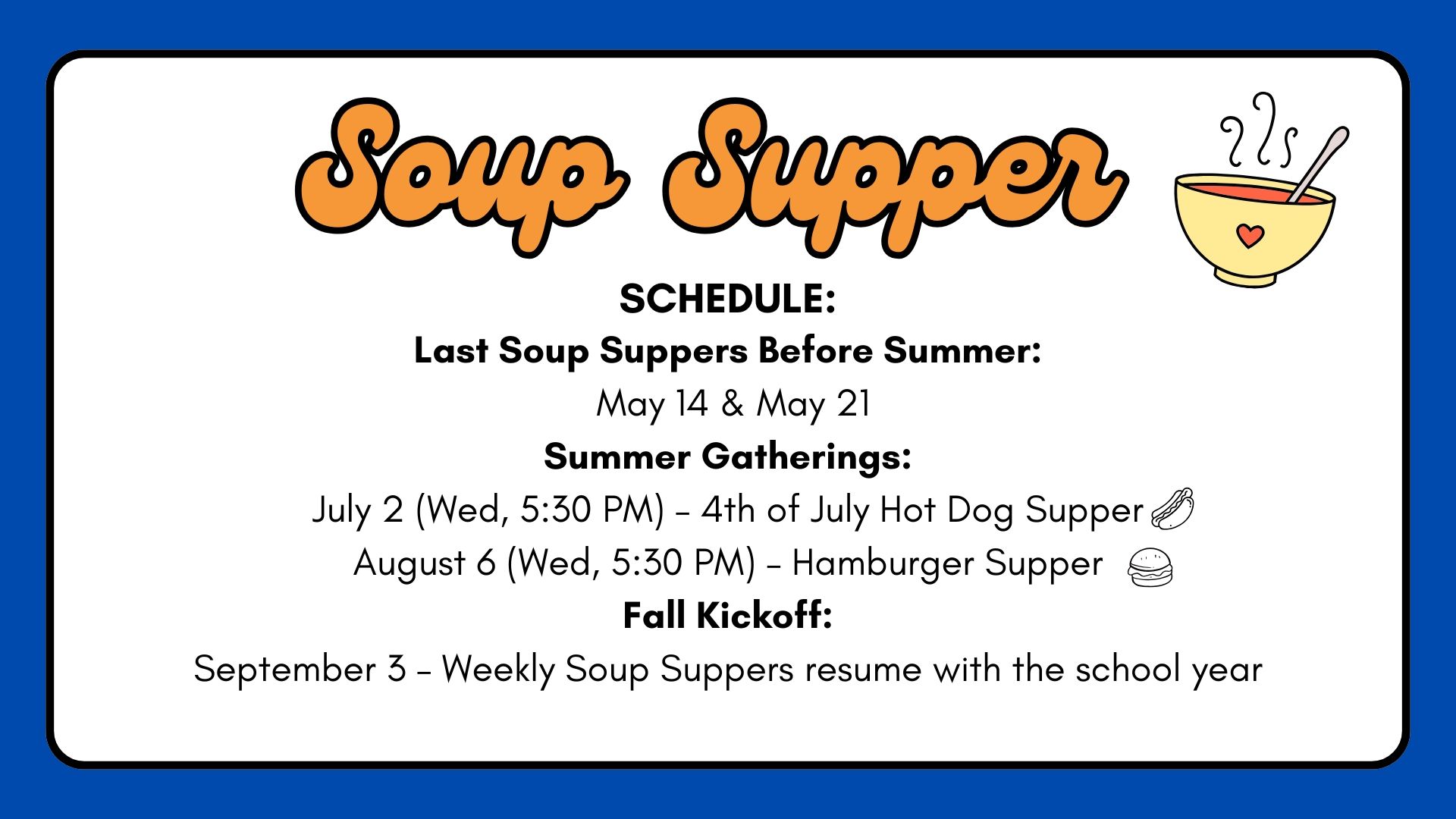 Soup Supper

SCHEDULE:

Last Soup Suppers Before Summer:

May 14 & May 21

Summer Gatherings:

July 2 (Wed, 5:30 PM) – 4th of July Hot Dog Supper

August 6 (Wed, 5:30 PM) – Hamburger Supper

Fall Kickoff:

September 3 – Weekly Soup Suppers resume with the school year